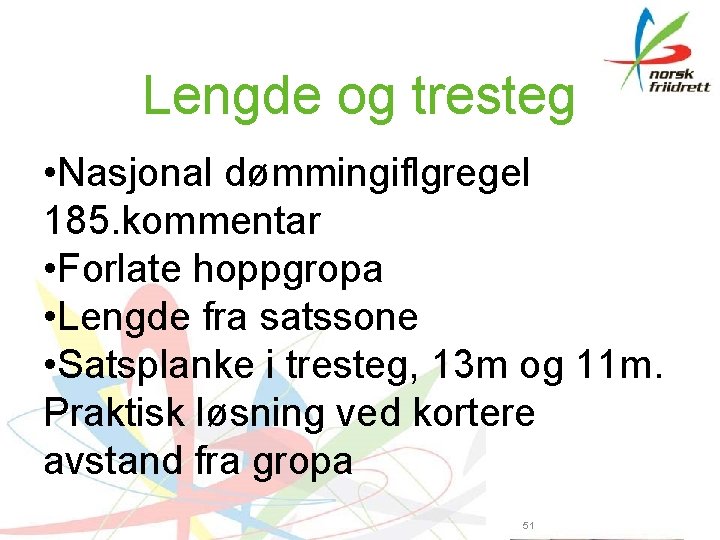 norsk friidrett

Lengde og tresteg

•Nasjonal dømmingiflgregel 185.kommentar
•Forlate hoppgropa
•Lengde fra satssone
•Satsplanke i tresteg, 13m og 11m. Praktisk løsning ved kortere avstand fra gropa

51